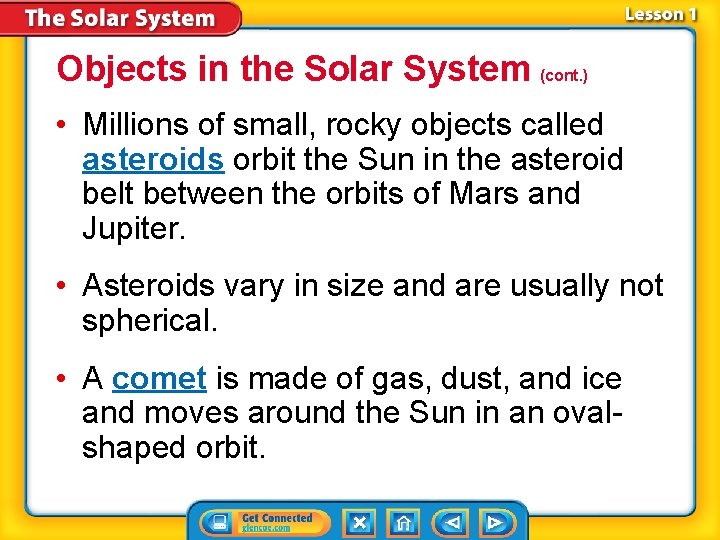 The Solar System

Lesson 1

Objects in the Solar System (cont.)

• Millions of small, rocky objects called asteroids orbit the Sun in the asteroid belt between the orbits of Mars and Jupiter.

• Asteroids vary in size and are usually not spherical.

• A comet is made of gas, dust, and ice and moves around the Sun in an oval-shaped orbit.

Get Connected glencoe.com